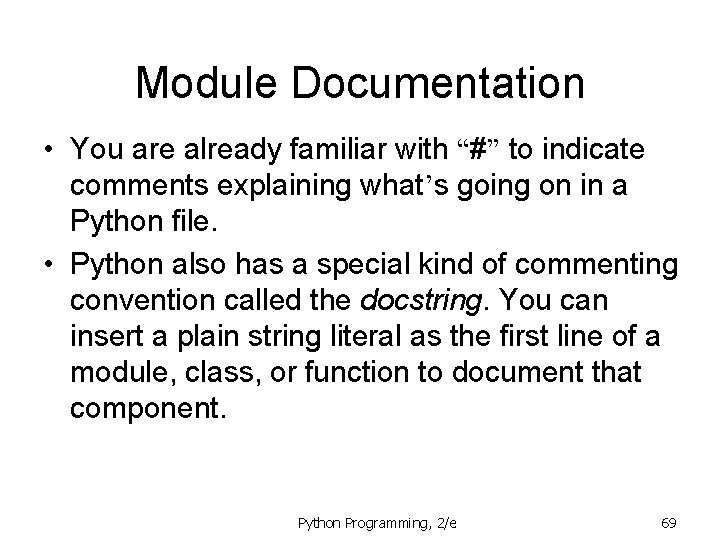 Module Documentation

• You are already familiar with "#" to indicate comments explaining what's going on in a Python file.

• Python also has a special kind of commenting convention called the docstring. You can insert a plain string literal as the first line of a module, class, or function to document that component.

Python Programming, 2/e

69